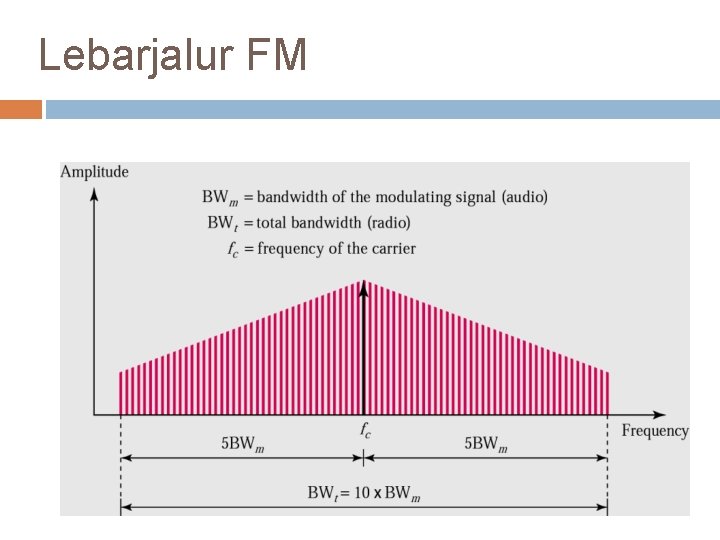 Lebarjalur FM

Amplitude

$BW_m$ = bandwidth of the modulating signal (audio)
$BW_t$ = total bandwidth (radio)
$f_c$ = frequency of the carrier

$f_c$

Frequency

$5BW_m$

$5BW_m$

$BW_t = 10 \times BW_m$